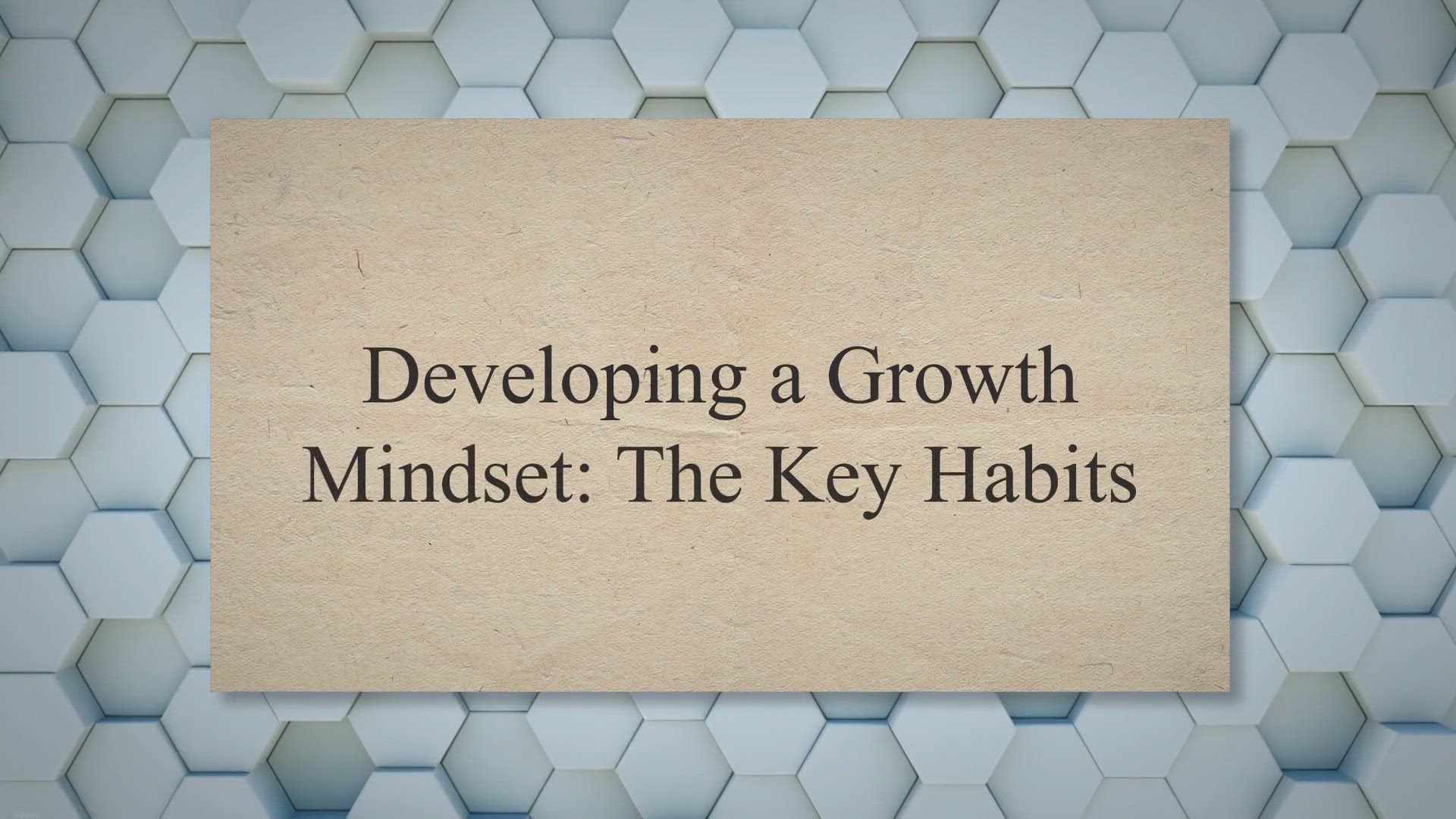 Developing a Growth Mindset: The Key Habits